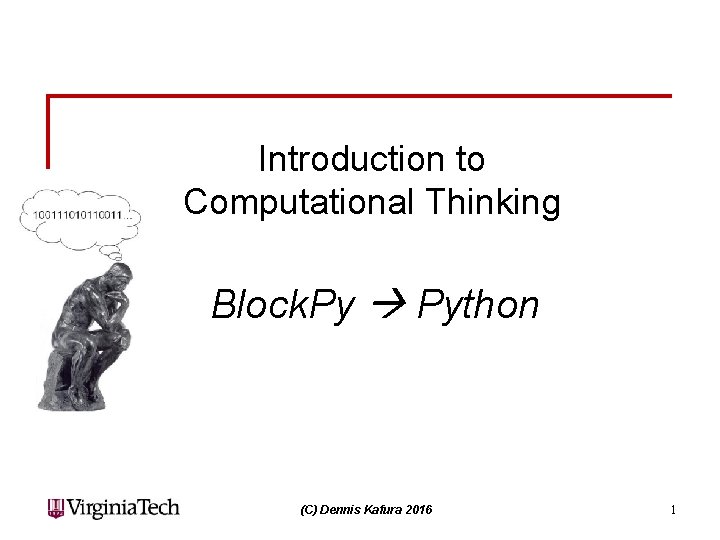 Introduction to Computational Thinking

100111010110011...

BlockPy → Python

VirginiaTech

(C) Dennis Kafura 2016

1